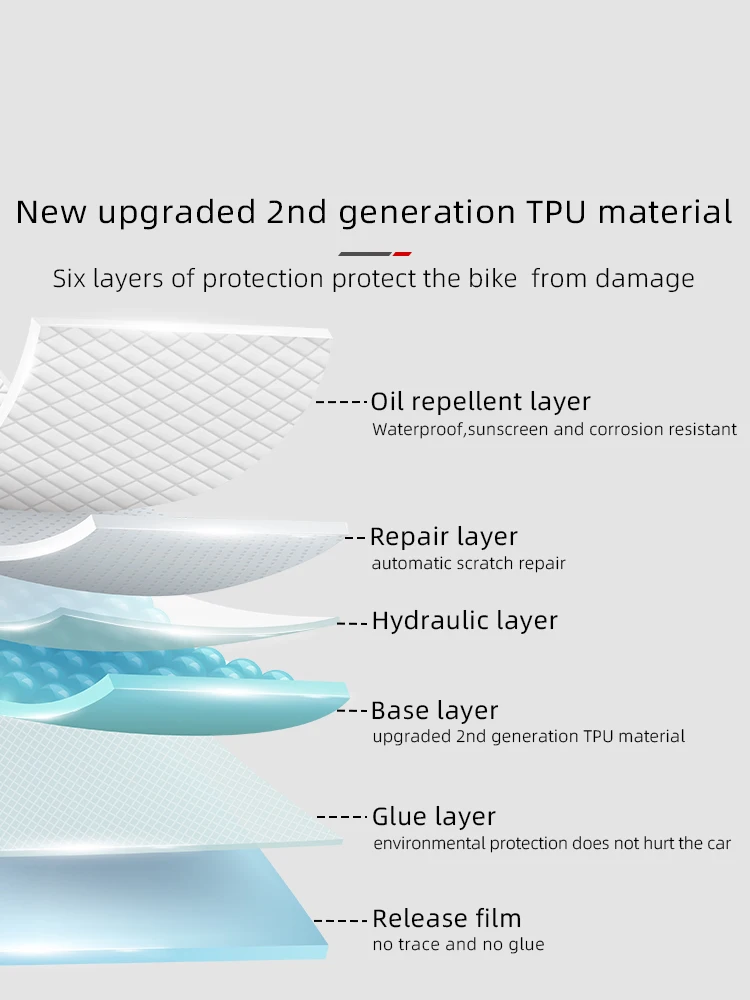 New upgraded 2nd generation TPU material

Six layers of protection protect the bike from damage

Oil repellent layer
Waterproof,sunscreen and corrosion resistant

Repair layer
automatic scratch repair

Hydraulic layer

Base layer
upgraded 2nd generation TPU material

Glue layer
environmental protection does not hurt the car

Release film
no trace and no glue